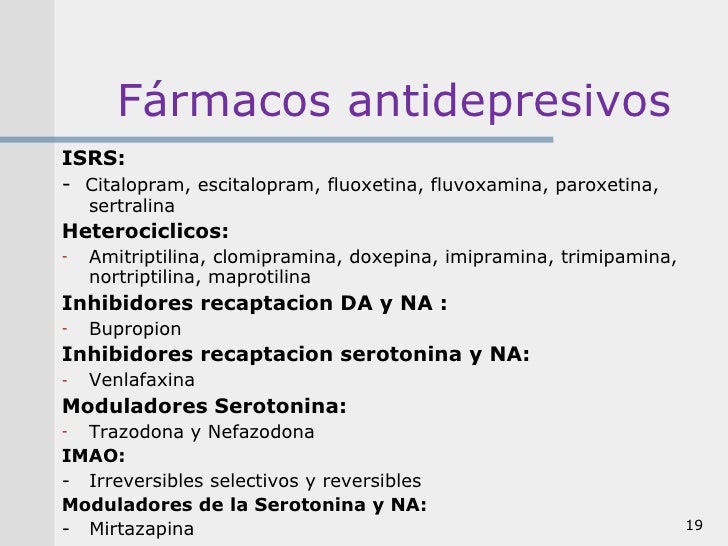 Fármacos antidepresivos

ISRS:

- Citalopram, escitalopram, fluoxetina, fluvoxamina, paroxetina, sertralina

Heterociclicos:

- Amitriptilina, clomipramina, doxepina, imipramina, trimipamina, nortriptilina, maprotilina

Inhibidores recaptacion DA y NA :

- Bupropion

Inhibidores recaptacion serotonina y NA:

- Venlafaxina

Moduladores Serotonina:

- Trazodona y Nefazodona

IMAO:

- Irreversibles selectivos y reversibles

Moduladores de la Serotonina y NA:

- Mirtazapina

19